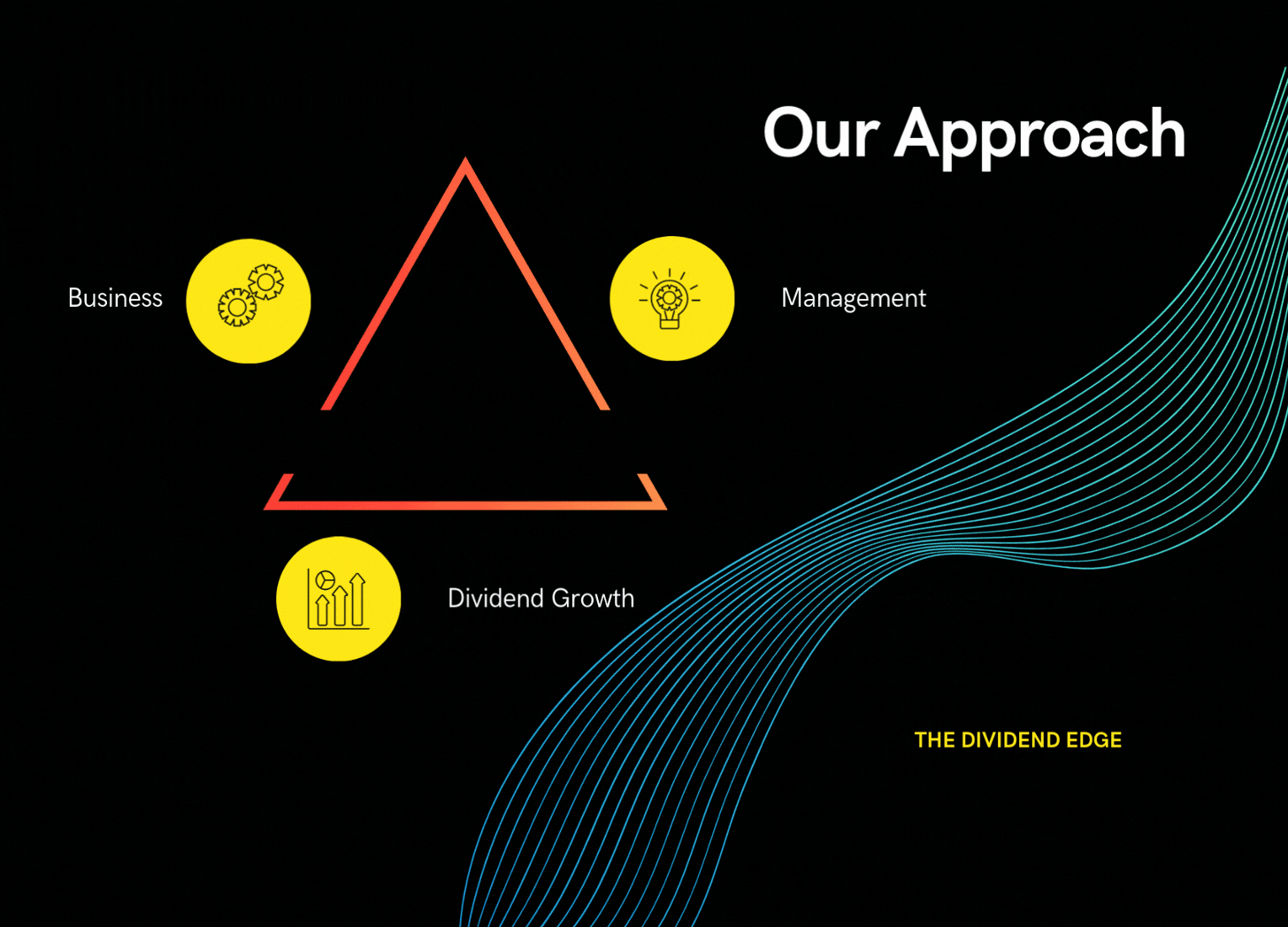 Our Approach

Business

Management

Dividend Growth

THE DIVIDEND EDGE